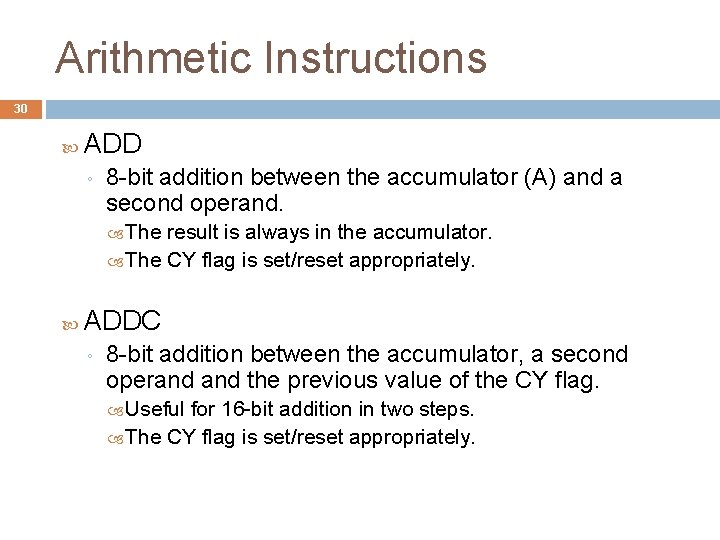 Arithmetic Instructions

30

ADD
8-bit addition between the accumulator (A) and a second operand.
The result is always in the accumulator.
The CY flag is set/reset appropriately.

ADDC
8-bit addition between the accumulator, a second operand and the previous value of the CY flag.
Useful for 16-bit addition in two steps.
The CY flag is set/reset appropriately.